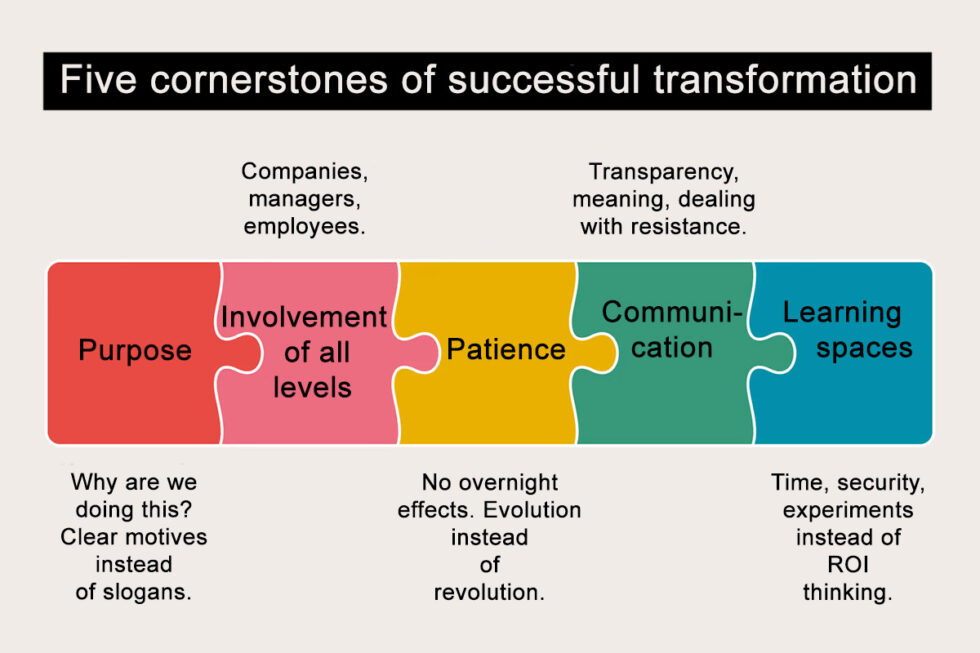 Five cornerstones of successful transformation

Companies, managers, employees.

Transparency, meaning, dealing with resistance.

Purpose

Involvement of all levels

Patience

Communication

Learning spaces

Why are we doing this? Clear motives instead of slogans.

No overnight effects. Evolution instead of revolution.

Time, security, experiments instead of ROI thinking.